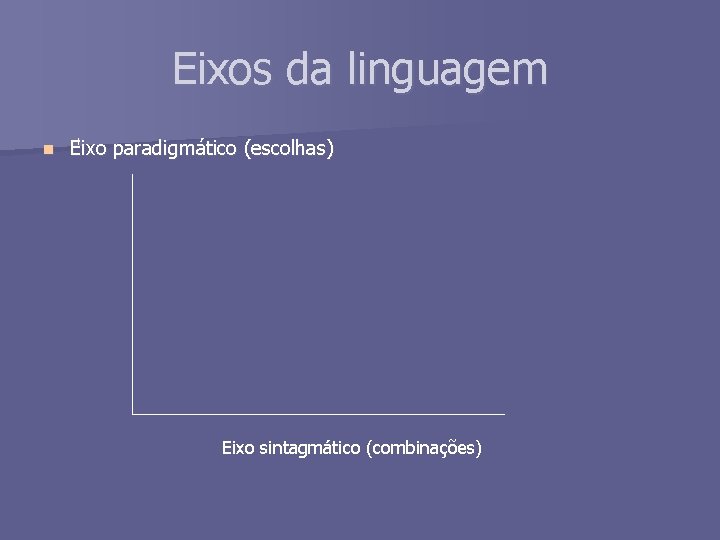 Eixos da linguagem

Eixo paradigmático (escolhas)

Eixo sintagmático (combinações)